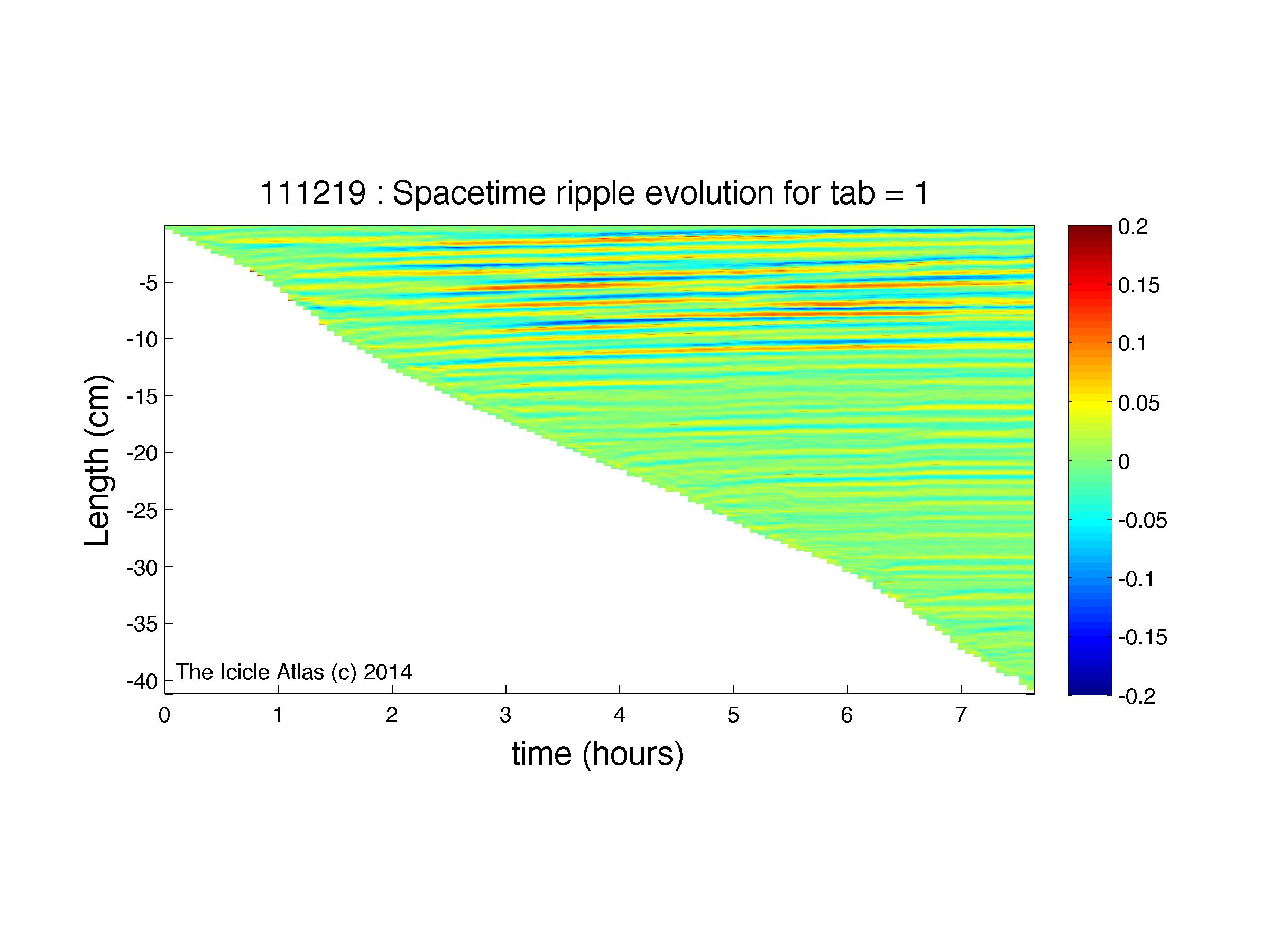 111219 : Spacetime ripple evolution for tab = 1

Length (cm)

-5
-10
-15
-20
-25
-30
-35
-40

The Icicle Atlas (c) 2014

0
1
2
3
4
5
6
7

time (hours)

0.2
0.15
0.1
0.05
0
-0.05
-0.1
-0.15
-0.2